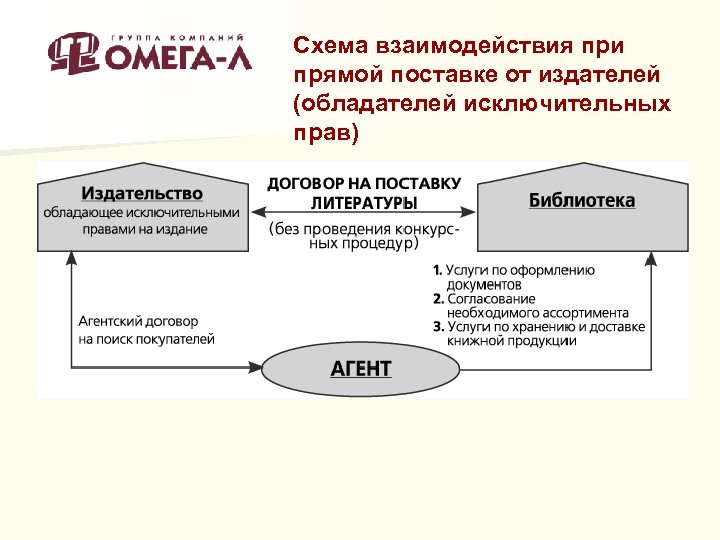 ГРУППА КОМПАНИЙ
ОМЕГА-Л

Схема взаимодействия при прямой поставке от издателей (обладателей исключительных прав)

Издательство
обладающее исключительными правами на издание

ДОГОВОР НА ПОСТАВКУ ЛИТЕРАТУРЫ
(без проведения конкурсных процедур)

Библиотека

Агентский договор на поиск покупателей

1. Услуги по оформлению документов
2. Согласование необходимого ассортимента
3. Услуги по хранению и доставке книжной продукции

АГЕНТ